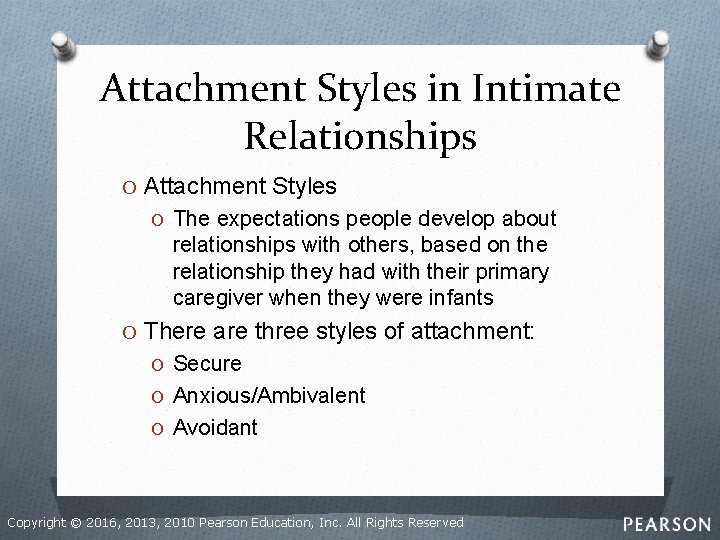 Attachment Styles in Intimate Relationships

O Attachment Styles

O The expectations people develop about relationships with others, based on the relationship they had with their primary caregiver when they were infants

O There are three styles of attachment:

O Secure

O Anxious/Ambivalent

O Avoidant

Copyright © 2016, 2013, 2010 Pearson Education, Inc. All Rights Reserved

PEARSON